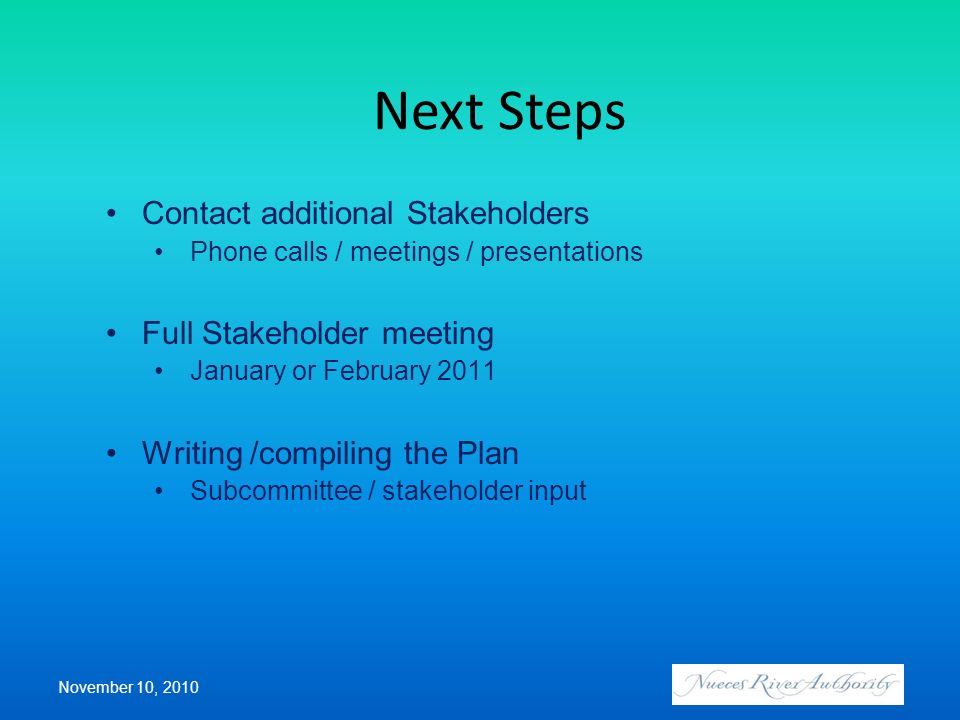 Next Steps

• Contact additional Stakeholders
  • Phone calls / meetings / presentations

• Full Stakeholder meeting
  • January or February 2011

• Writing /compiling the Plan
  • Subcommittee / stakeholder input

November 10, 2010

Nueces River Authority